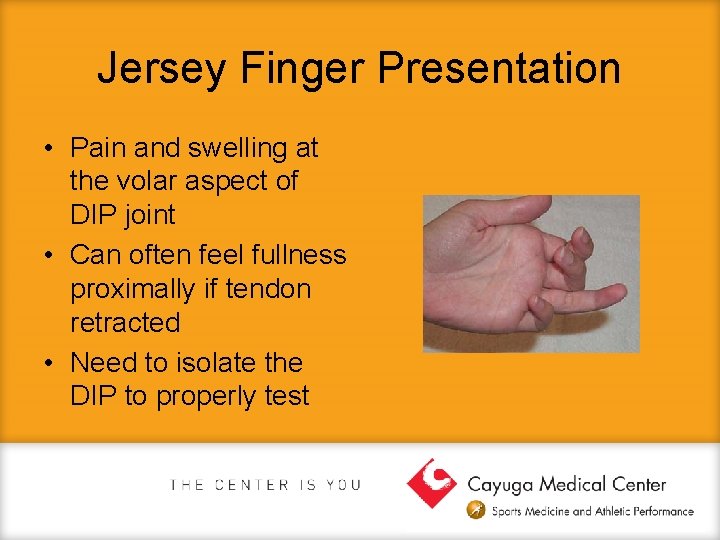 Jersey Finger Presentation

• Pain and swelling at the volar aspect of DIP joint
• Can often feel fullness proximally if tendon retracted
• Need to isolate the DIP to properly test

THE CENTER IS YOU

Cayuga Medical Center
Sports Medicine and Athletic Performance